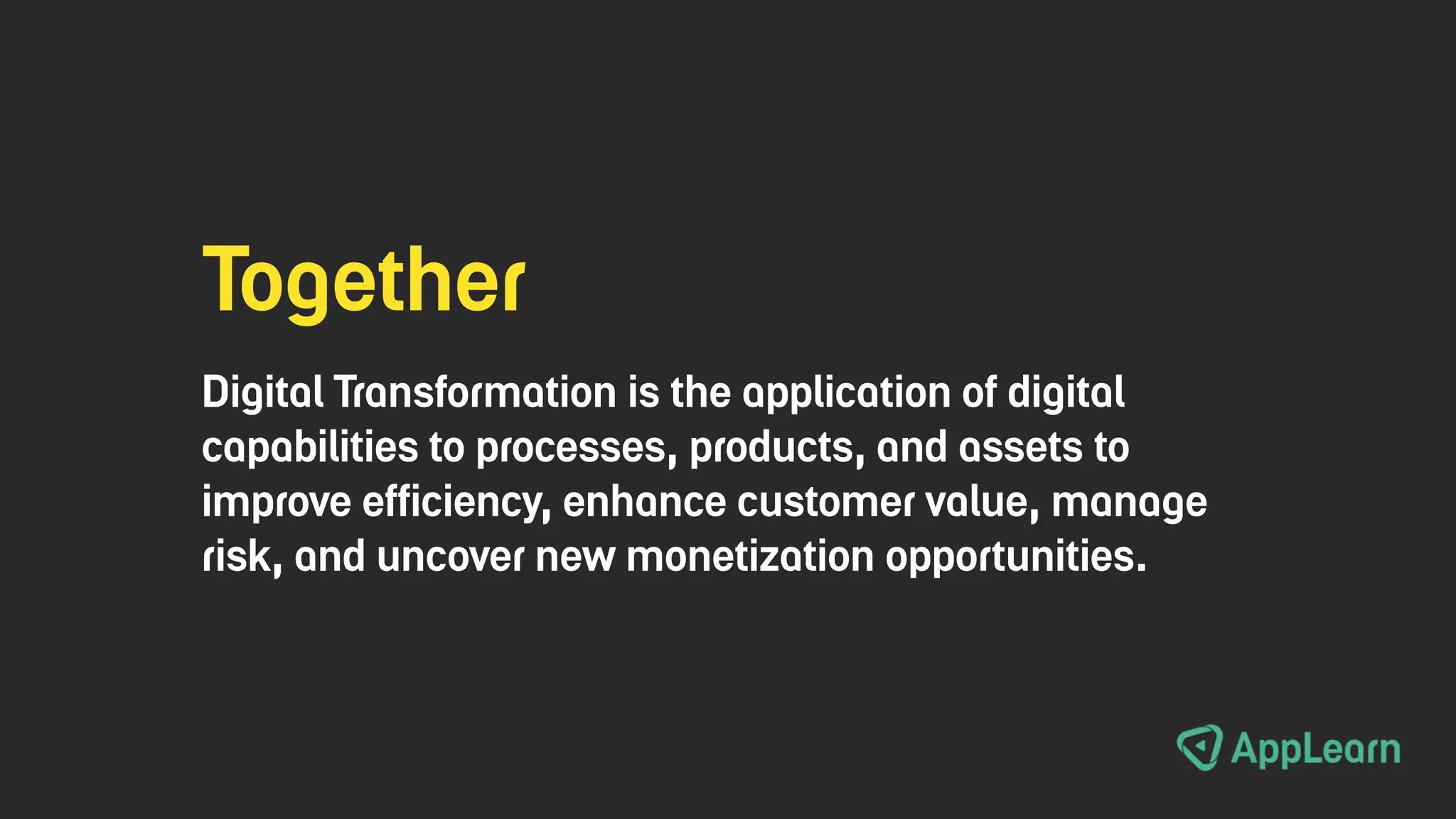 Together

Digital Transformation is the application of digital capabilities to processes, products, and assets to improve efficiency, enhance customer value, manage risk, and uncover new monetization opportunities.

AppLearn